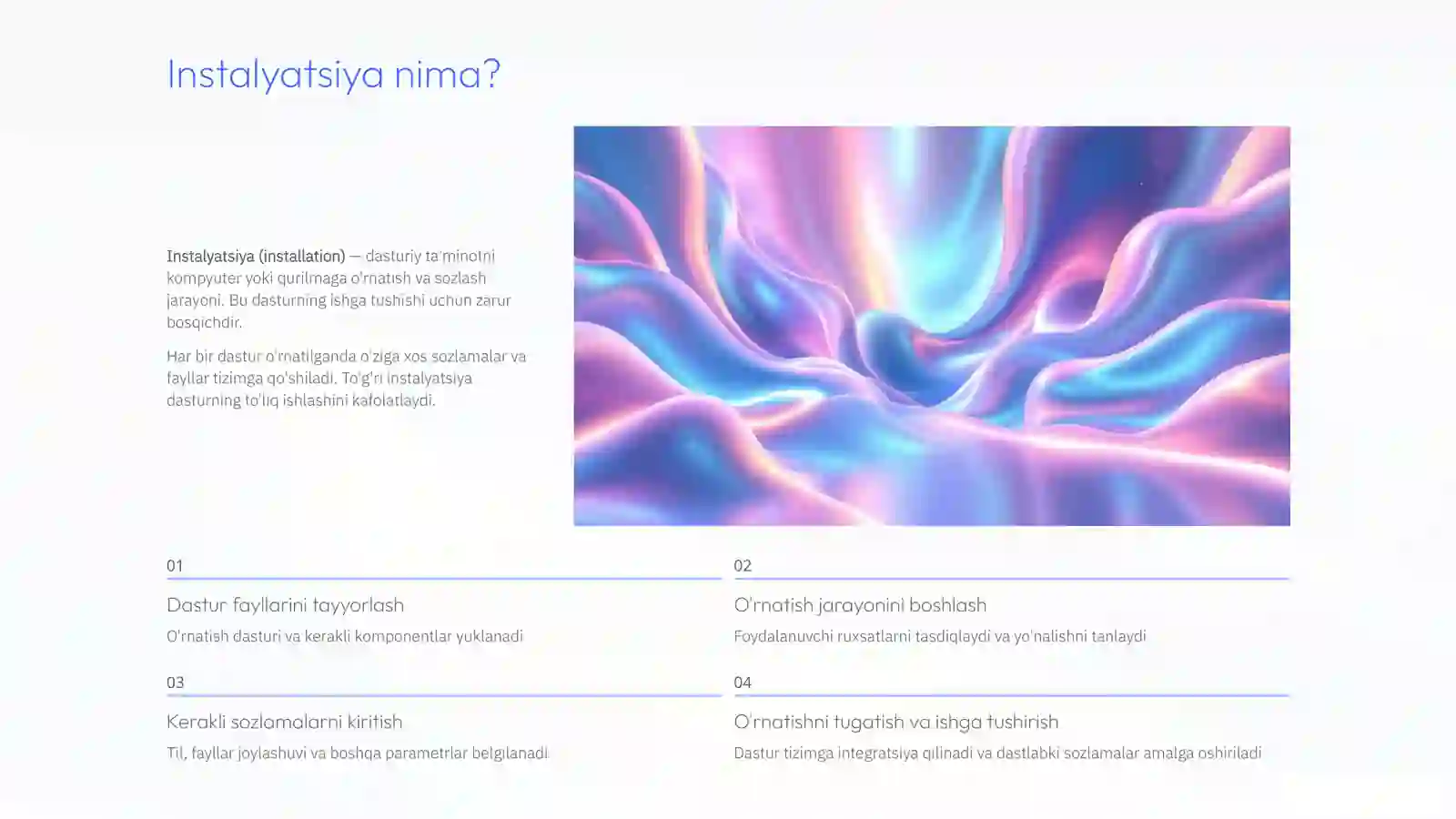 Instalyatsiya nima?

Instalyatsiya (installation) — dasturiy ta'minotni kompyuter yoki qurilmaga o'rnatish va sozlash jarayoni. Bu dasturning ishga tushishi uchun zarur bosqichdir.

Har bir dastur o'rnatilganda o'ziga xos sozlamalar va fayllar tizimga qo'shiladi. To'g'ri instalyatsiya dasturning to'liq ishlashini kafolatlaydi.

01

Dastur fayllarini tayyorlash

O'rnatish dasturi va kerakli komponentlar yuklanadi

02

O'rnatish jarayonini boshlash

Foydalanuvchi ruxsatlarni tasdiqlaydi va yo'nalishni tanlaydi

03

Kerakli sozlamalarni kiritish

Til, fayllar joylashuvi va boshqa parametrlar belgilanadi

04

O'rnatishni tugatish va ishga tushirish

Dastur tizimga integratsiya qilinadi va dastlabki sozlamalar amalga oshiriladi